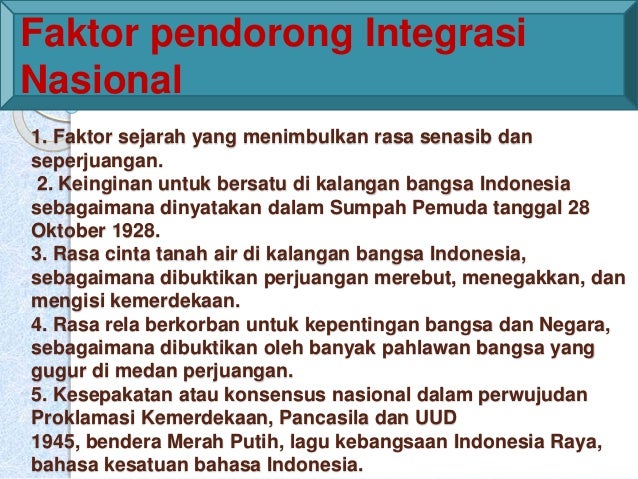 Faktor pendorong Integrasi Nasional

1. Faktor sejarah yang menimbulkan rasa senasib dan seperjuangan.
2. Keinginan untuk bersatu di kalangan bangsa Indonesia sebagaimana dinyatakan dalam Sumpah Pemuda tanggal 28 Oktober 1928.
3. Rasa cinta tanah air di kalangan bangsa Indonesia, sebagaimana dibuktikan perjuangan merebut, menegakkan, dan mengisi kemerdekaan.
4. Rasa rela berkorban untuk kepentingan bangsa dan Negara, sebagaimana dibuktikan oleh banyak pahlawan bangsa yang gugur di medan perjuangan.
5. Kesepakatan atau konsensus nasional dalam perwujudan Proklamasi Kemerdekaan, Pancasila dan UUD 1945, bendera Merah Putih, lagu kebangsaan Indonesia Raya, bahasa kesatuan bahasa Indonesia.